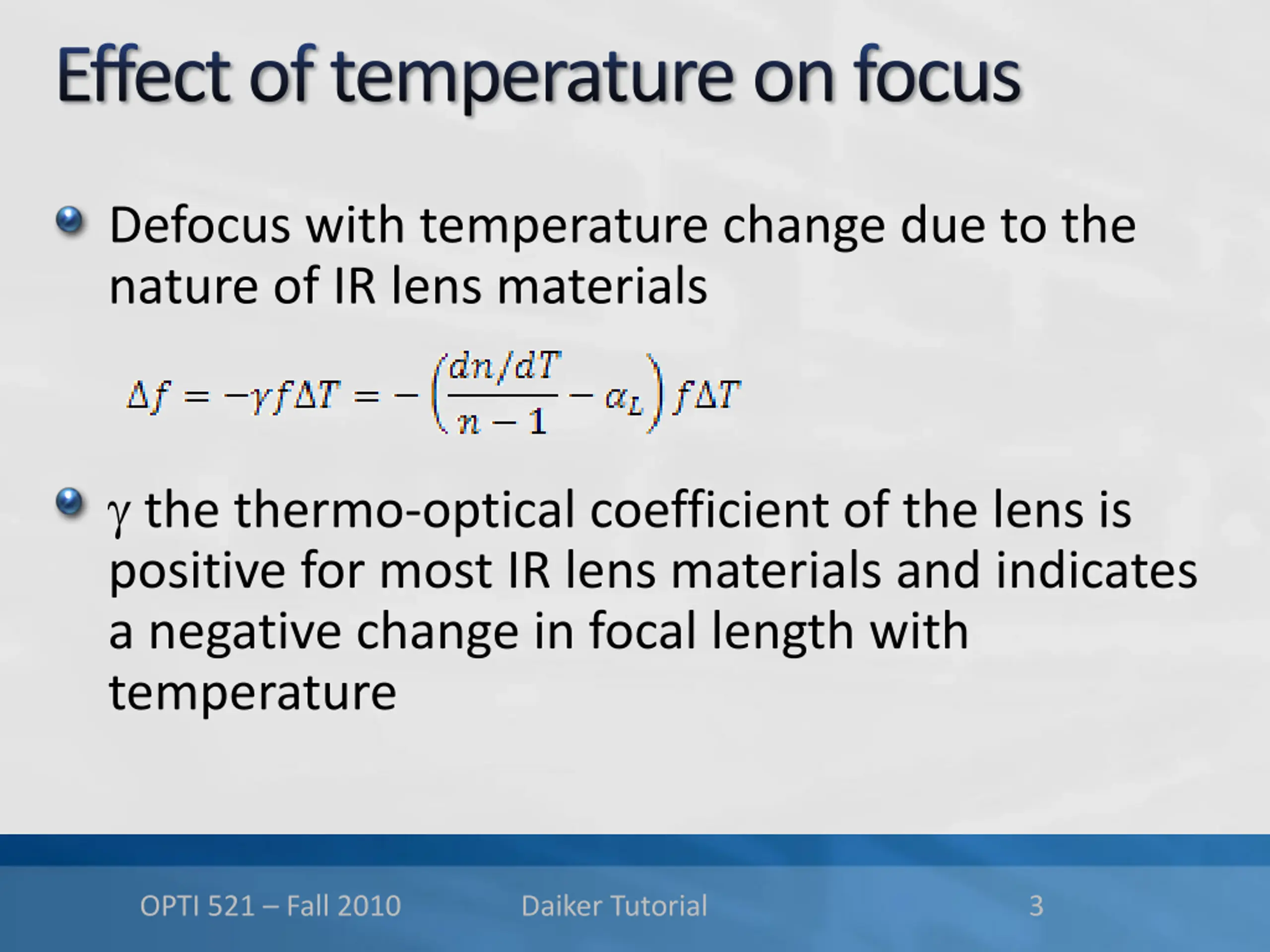 Effect of temperature on focus

Defocus with temperature change due to the nature of IR lens materials

$\Delta f = -\gamma f \Delta T = -\left(\frac{dn/dT}{n-1} - \alpha_L\right) f \Delta T$

γ the thermo-optical coefficient of the lens is positive for most IR lens materials and indicates a negative change in focal length with temperature

OPTI 521 – Fall 2010 Daiker Tutorial 3